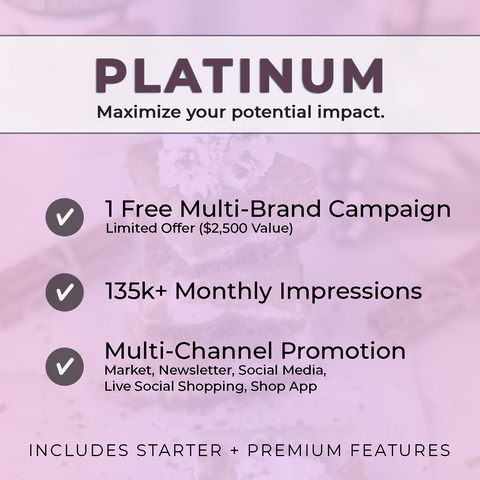 PLATINUM
Maximize your potential impact.

1 Free Multi-Brand Campaign
Limited Offer ($2,500 Value)

135k+ Monthly Impressions

Multi-Channel Promotion
Market, Newsletter, Social Media, Live Social Shopping, Shop App

INCLUDES STARTER + PREMIUM FEATURES